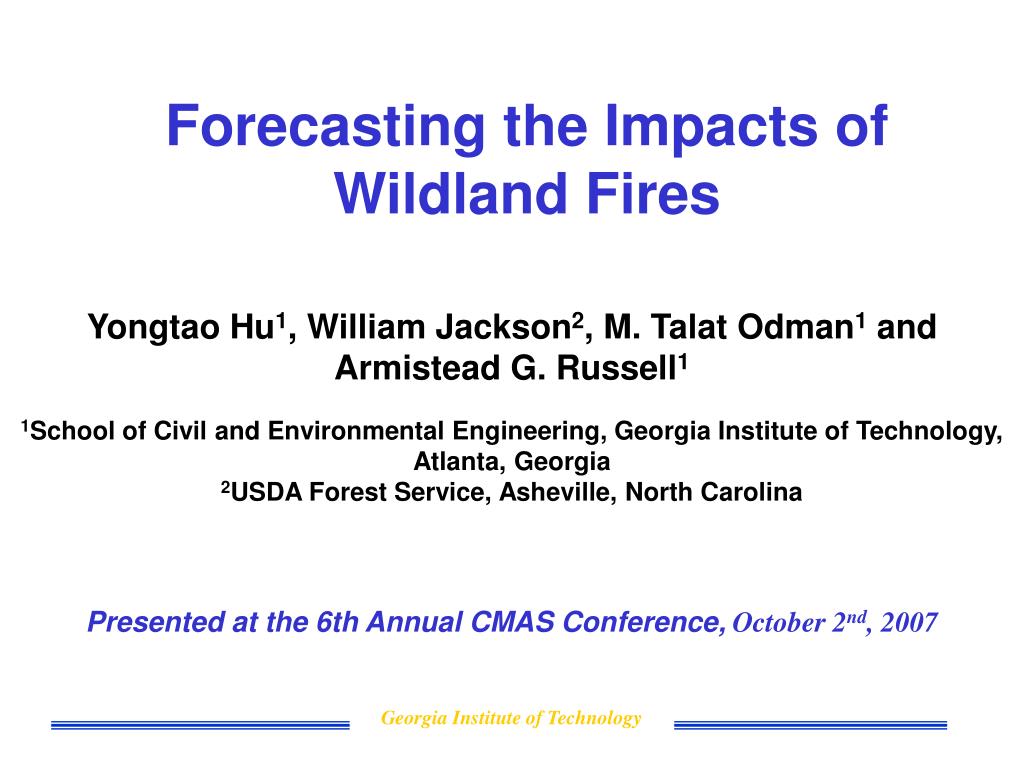 Forecasting the Impacts of Wildland Fires

Yongtao Hu$^1$, William Jackson$^2$, M. Talat Odman$^1$ and Armistead G. Russell$^1$

$^1$School of Civil and Environmental Engineering, Georgia Institute of Technology, Atlanta, Georgia
$^2$USDA Forest Service, Asheville, North Carolina

Presented at the 6th Annual CMAS Conference, October 2$^{nd}$, 2007

Georgia Institute of Technology